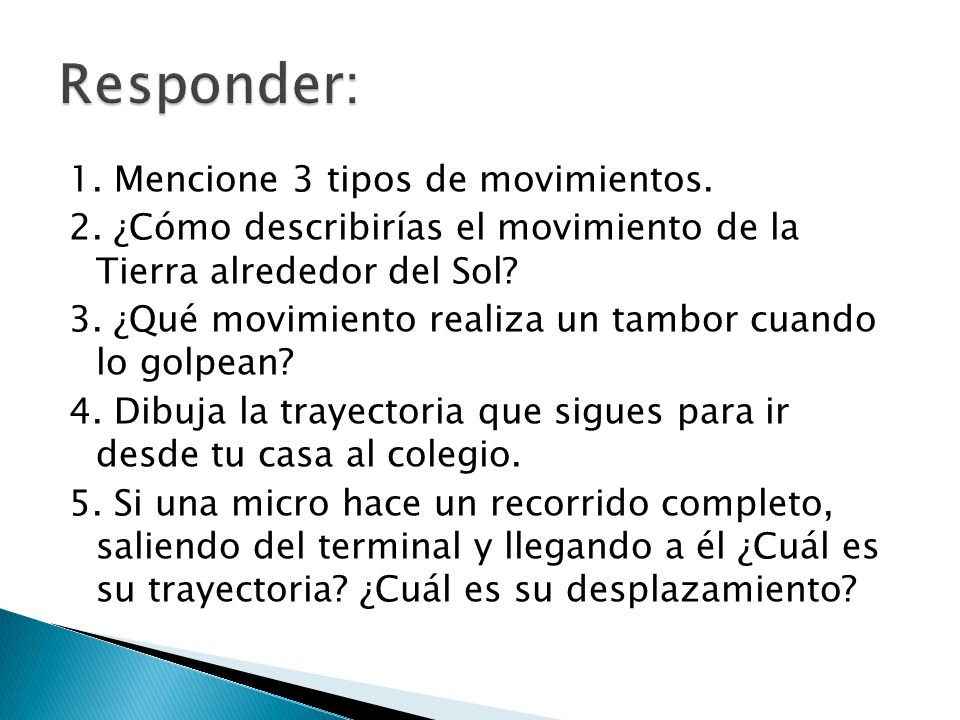 Responder:

1. Mencione 3 tipos de movimientos.
2. ¿Cómo describirías el movimiento de la Tierra alrededor del Sol?
3. ¿Qué movimiento realiza un tambor cuando lo golpean?
4. Dibuja la trayectoria que sigues para ir desde tu casa al colegio.
5. Si una micro hace un recorrido completo, saliendo del terminal y llegando a él ¿Cuál es su trayectoria? ¿Cuál es su desplazamiento?